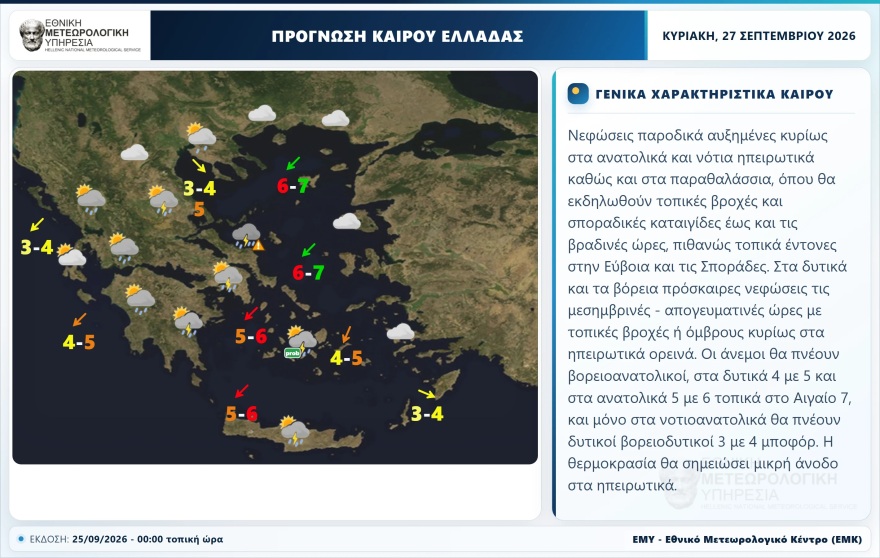 ΕΘΝΙΚΗ ΜΕΤΕΩΡΟΛΟΓΙΚΗ ΥΠΗΡΕΣΙΑ
HELLENIC NATIONAL METEOROLOGICAL SERVICE

ΠΡΟΓΝΩΣΗ ΚΑΙΡΟΥ ΕΛΛΑΔΑΣ

ΚΥΡΙΑΚΗ, 27 ΣΕΠΤΕΜΒΡΙΟΥ 2026

3-4
5
6-7
3-4
6-7
4-5
5-6
prob
4-5
5-6
3-4

ΓΕΝΙΚΑ ΧΑΡΑΚΤΗΡΙΣΤΙΚΑ ΚΑΙΡΟΥ

Νεφώσεις παροδικά αυξημένες κυρίως στα ανατολικά και νότια ηπειρωτικά καθώς και στα παραθαλάσσια, όπου θα εκδηλωθούν τοπικές βροχές και σποραδικές καταιγίδες έως και τις βραδινές ώρες, πιθανώς τοπικά έντονες στην Εύβοια και τις Σποράδες. Στα δυτικά και τα βόρεια πρόσκαιρες νεφώσεις τις μεσημβρινές - απογευματινές ώρες με τοπικές βροχές ή όμβρους κυρίως στα ηπειρωτικά ορεινά. Οι άνεμοι θα πνέουν βορειοανατολικοί, στα δυτικά 4 με 5 και στα ανατολικά 5 με 6 τοπικά στο Αιγαίο 7, και μόνο στα νοτιοανατολικά θα πνέουν δυτικοί βορειοδυτικοί 3 με 4 μποφόρ. Η θερμοκρασία θα σημειώσει μικρή άνοδο στα ηπειρωτικά.

ΜΕΤΕΩΡΟΛΟΓΙΚΗ ΥΠΗΡΕΣΙΑ
HELLENIC NATIONAL METEOROLOGICAL SERVICE

ΕΚΔΟΣΗ: 25/09/2026 - 00:00 τοπική ώρα

ΕΜΥ - Εθνικό Μετεωρολογικό Κέντρο (ΕΜΚ)